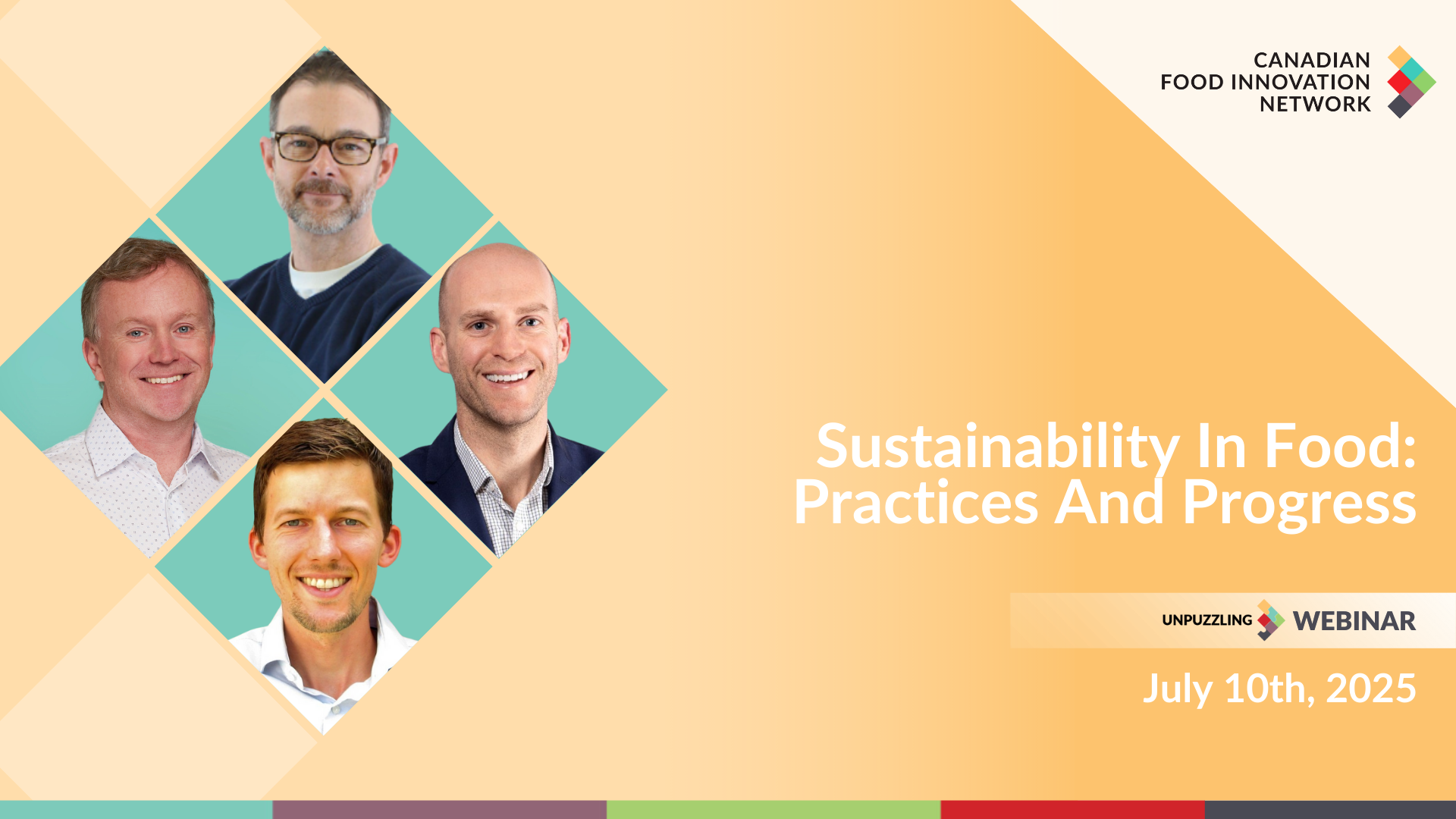 CANADIAN
FOOD INNOVATION
NETWORK

Sustainability In Food:
Practices And Progress

UNPUZZLING WEBINAR

July 10th, 2025